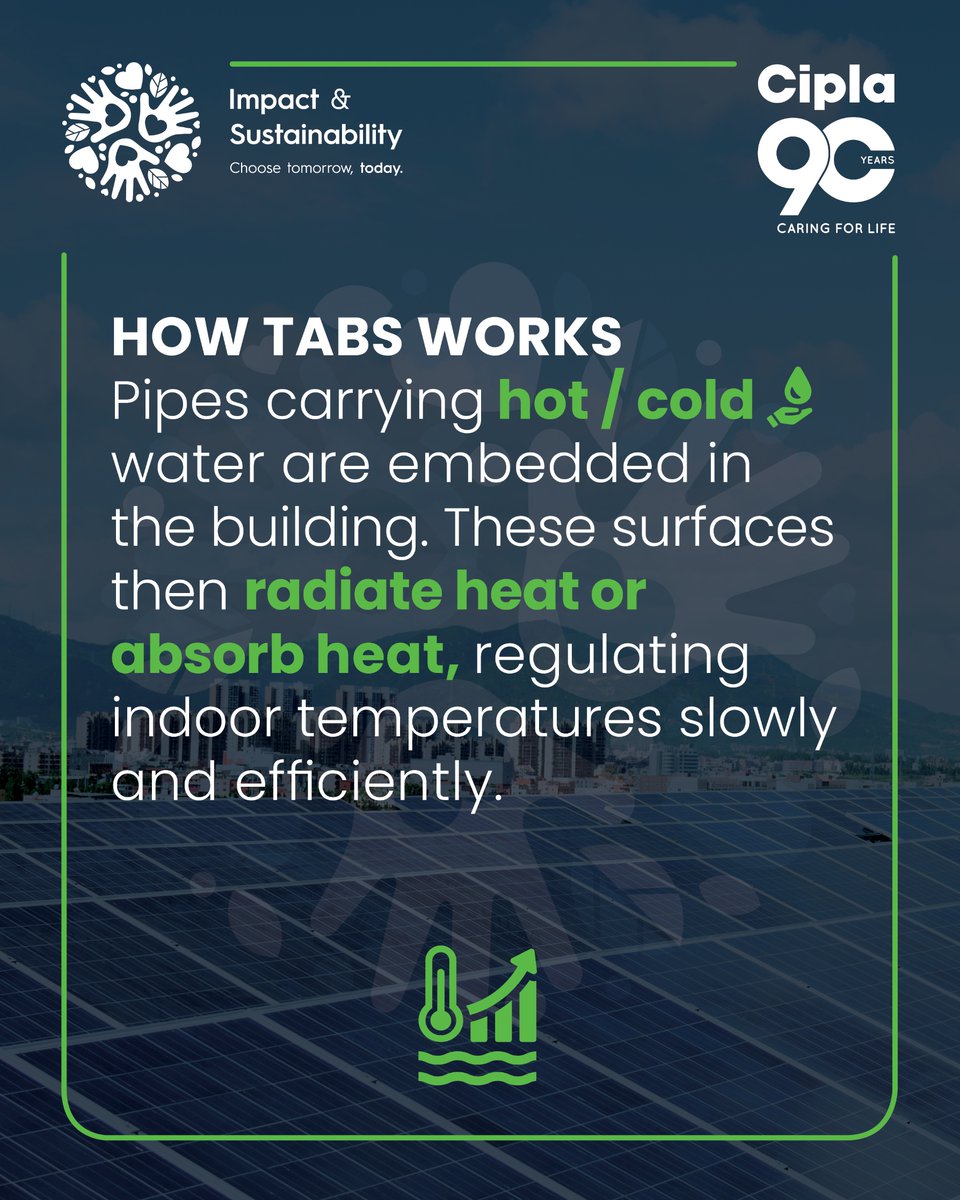 Impact &
Sustainability
Choose tomorrow, today.

Cipla
90 YEARS
CARING FOR LIFE

HOW TABS WORKS
Pipes carrying hot / cold water are embedded in the building. These surfaces then radiate heat or absorb heat, regulating indoor temperatures slowly and efficiently.